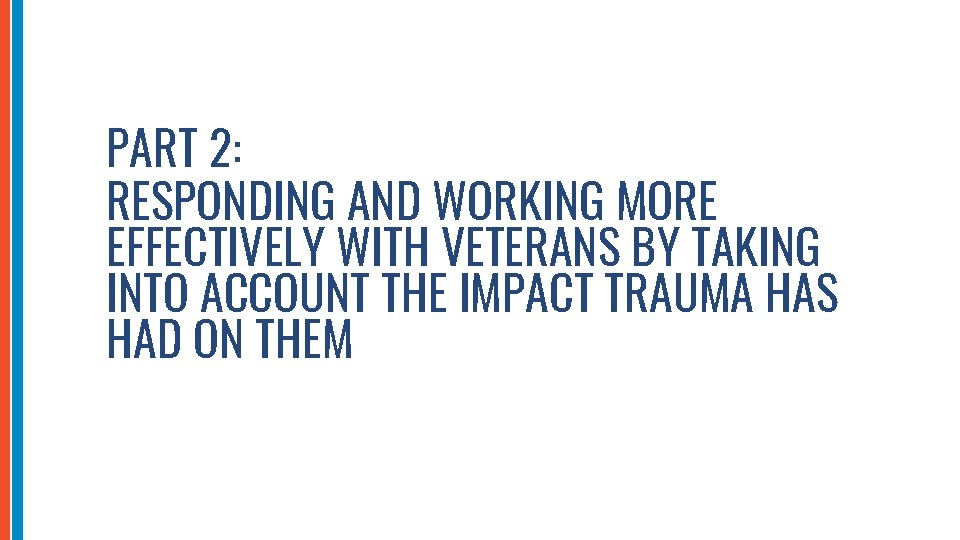 PART 2:
RESPONDING AND WORKING MORE EFFECTIVELY WITH VETERANS BY TAKING INTO ACCOUNT THE IMPACT TRAUMA HAS HAD ON THEM